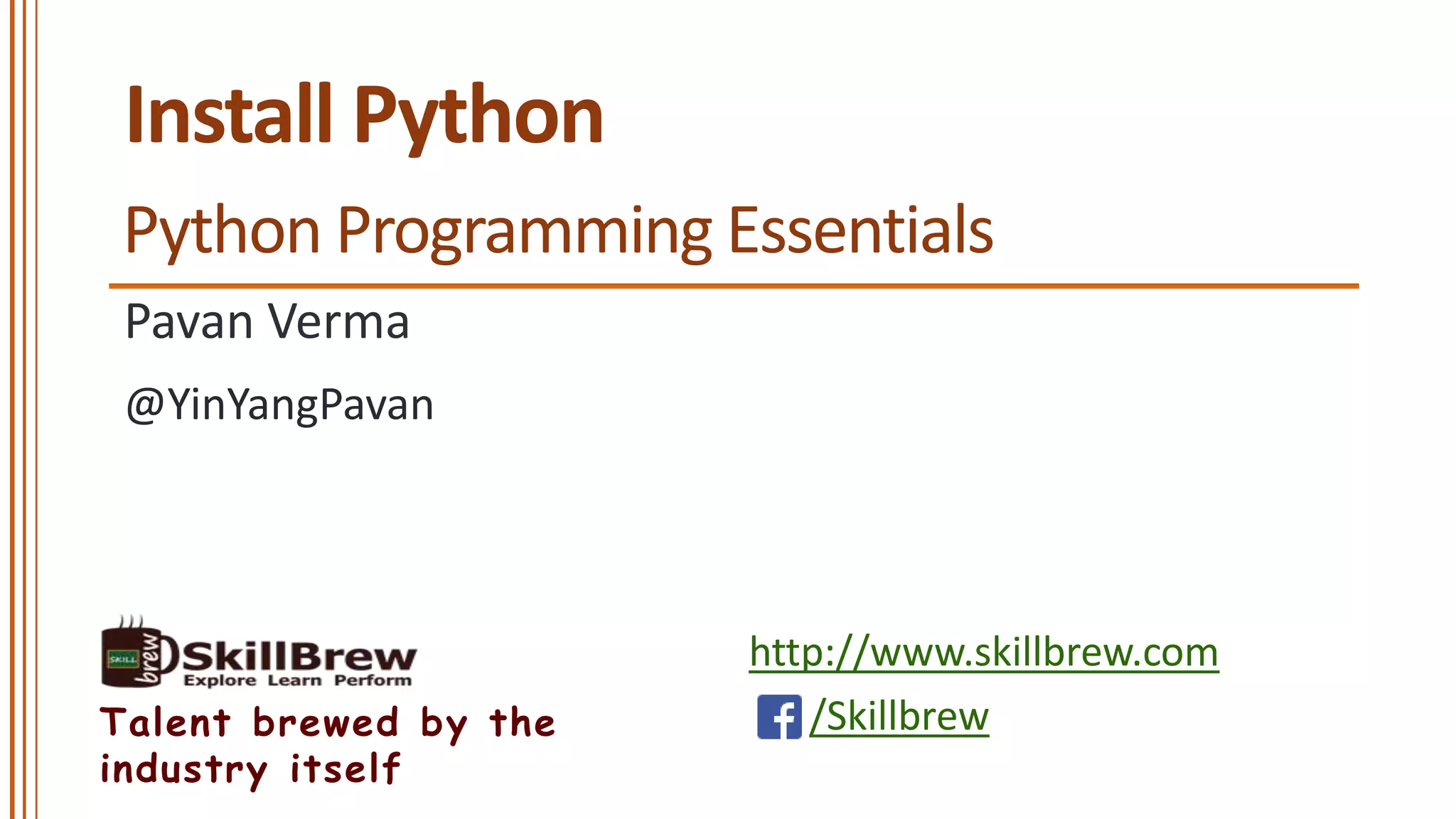 Install Python

Python Programming Essentials

Pavan Verma

@YinYangPavan

SKILL brew SkillBrew
Explore Learn Perform

Talent brewed by the industry itself

http://www.skillbrew.com

/Skillbrew